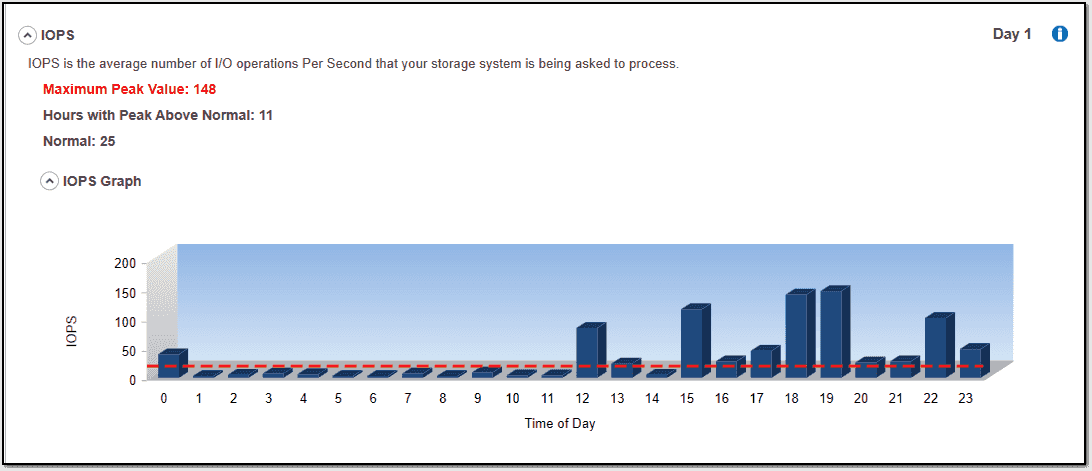 IOPS

Day 1

IOPS is the average number of I/O operations Per Second that your storage system is being asked to process.

Maximum Peak Value: 148

Hours with Peak Above Normal: 11

Normal: 25

IOPS Graph

200
150
100
50
0

IOPS

0 1 2 3 4 5 6 7 8 9 10 11 12 13 14 15 16 17 18 19 20 21 22 23

Time of Day